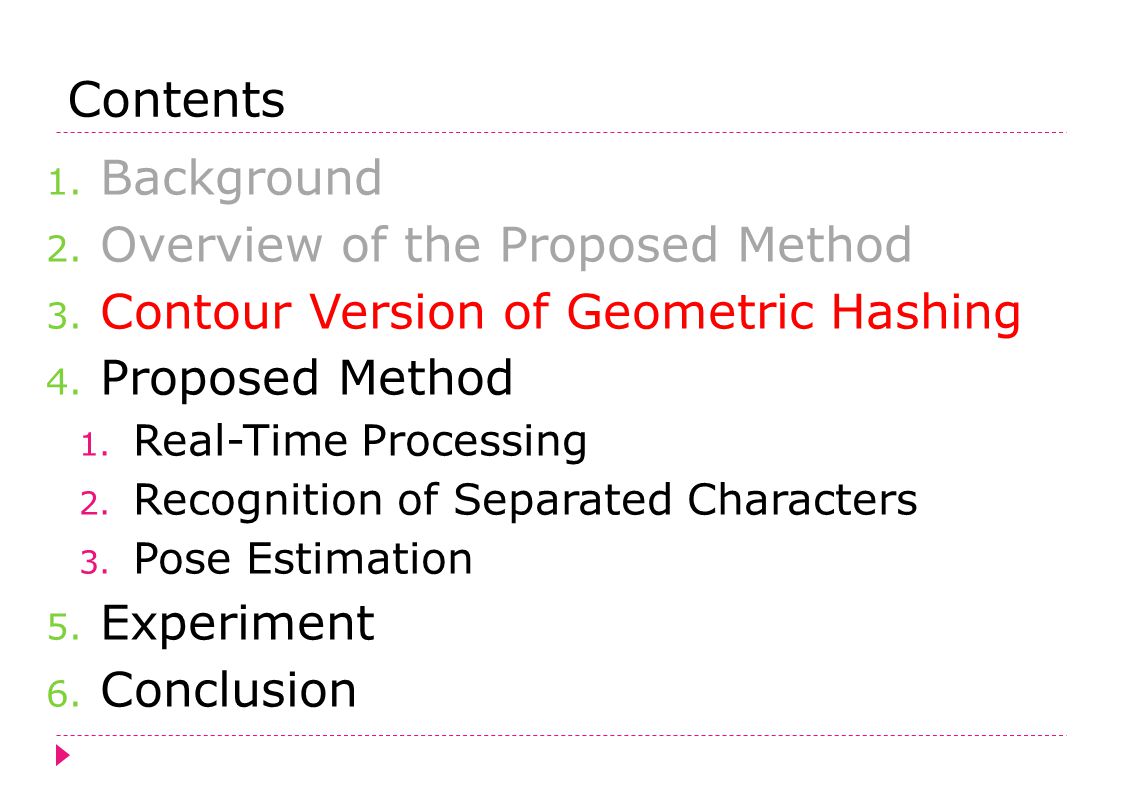 Contents

1. Background
2. Overview of the Proposed Method
3. Contour Version of Geometric Hashing
4. Proposed Method
 1. Real-Time Processing
 2. Recognition of Separated Characters
 3. Pose Estimation
5. Experiment
6. Conclusion